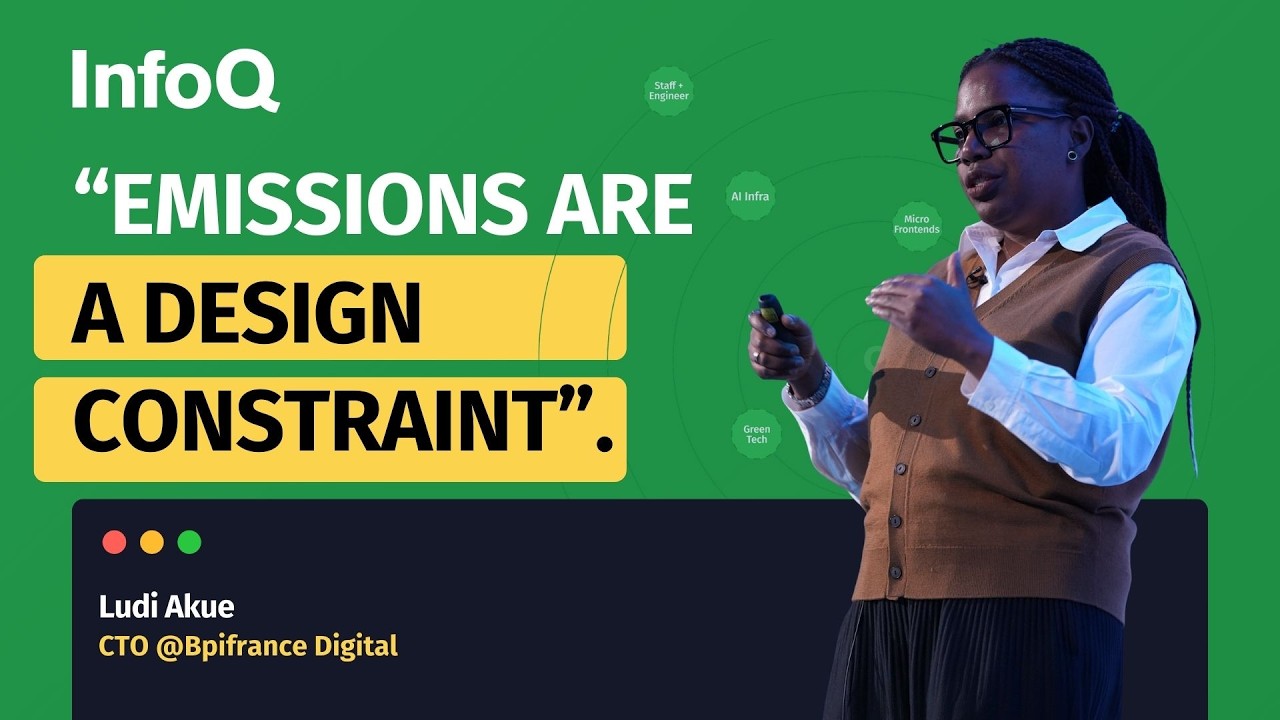 InfoQ

"EMISSIONS ARE A DESIGN CONSTRAINT".

Staff + Engineer

AI Infra

Micro Frontends

Green Tech

Ludi Akue
CTO @Bpifrance Digital